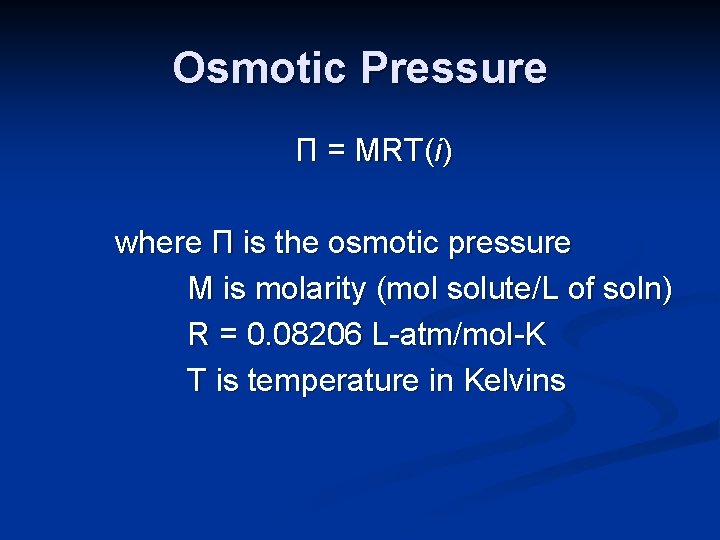 Osmotic Pressure

$\Pi = MRT(i)$

where $\Pi$ is the osmotic pressure
M is molarity (mol solute/L of soln)
R = 0.08206 L-atm/mol-K
T is temperature in Kelvins